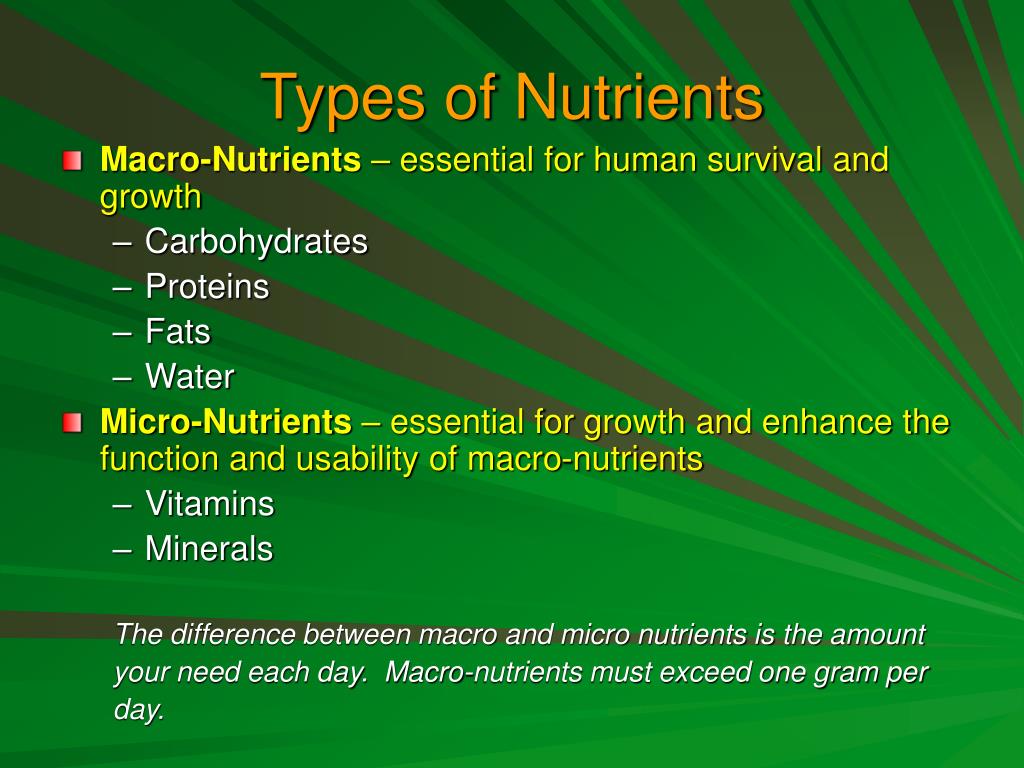 Types of Nutrients

Macro-Nutrients – essential for human survival and growth
– Carbohydrates
– Proteins
– Fats
– Water

Micro-Nutrients – essential for growth and enhance the function and usability of macro-nutrients
– Vitamins
– Minerals

The difference between macro and micro nutrients is the amount your need each day. Macro-nutrients must exceed one gram per day.